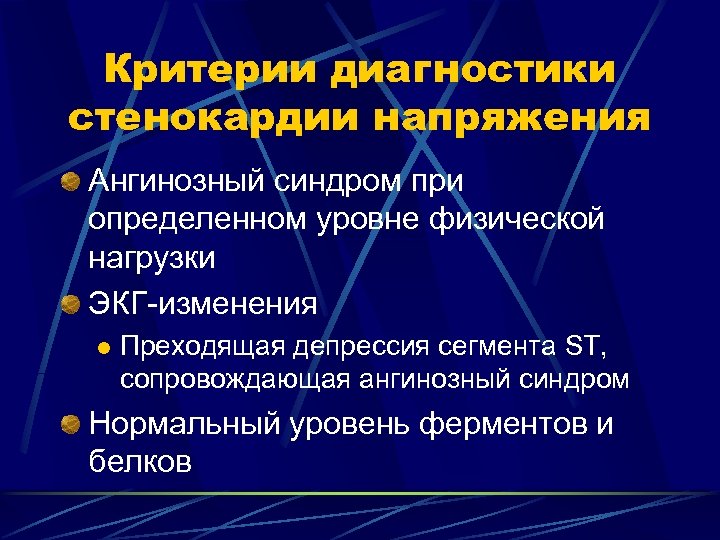 Критерии диагностики стенокардии напряжения

Ангинозный синдром при определенном уровне физической нагрузки

ЭКГ-изменения

Преходящая депрессия сегмента ST, сопровождающая ангинозный синдром

Нормальный уровень ферментов и белков